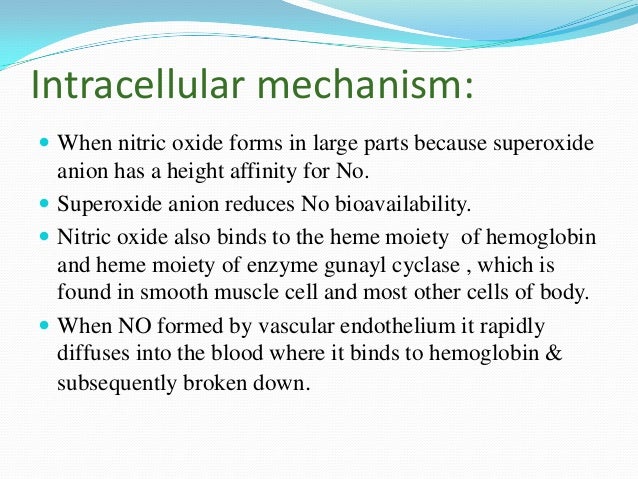 Intracellular mechanism:

- When nitric oxide forms in large parts because superoxide anion has a height affinity for No.
- Superoxide anion reduces No bioavailability.
- Nitric oxide also binds to the heme moiety of hemoglobin and heme moiety of enzyme gunayl cyclase , which is found in smooth muscle cell and most other cells of body.
- When NO formed by vascular endothelium it rapidly diffuses into the blood where it binds to hemoglobin & subsequently broken down.